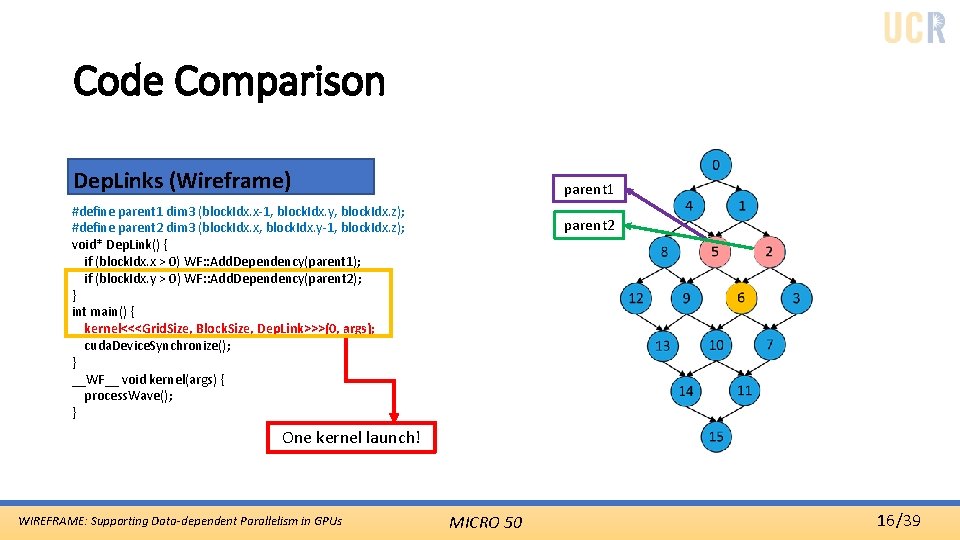 UCR

Code Comparison

DepLinks (Wireframe)

#define parent1 dim3 (blockIdx.x-1, blockIdx.y, blockIdx.z);
#define parent2 dim3 (blockIdx.x, blockIdx.y-1, blockIdx.z);
void* DepLink() {
if (blockIdx.x > 0) WF::AddDependency(parent1);
if (blockIdx.y > 0) WF::AddDependency(parent2);
}
int main() {
kernel<<<GridSize, BlockSize, DepLink>>>(0, args);
cudaDeviceSynchronize();
}
__WF__ void kernel(args) {
processWave();
}

One kernel launch!

parent1

parent2

0
4
1
8
5
2
12
9
6
3
13
10
7
14
11
15

WIREFRAME: Supporting Data-dependent Parallelism in GPUs

MICRO 50

16/39